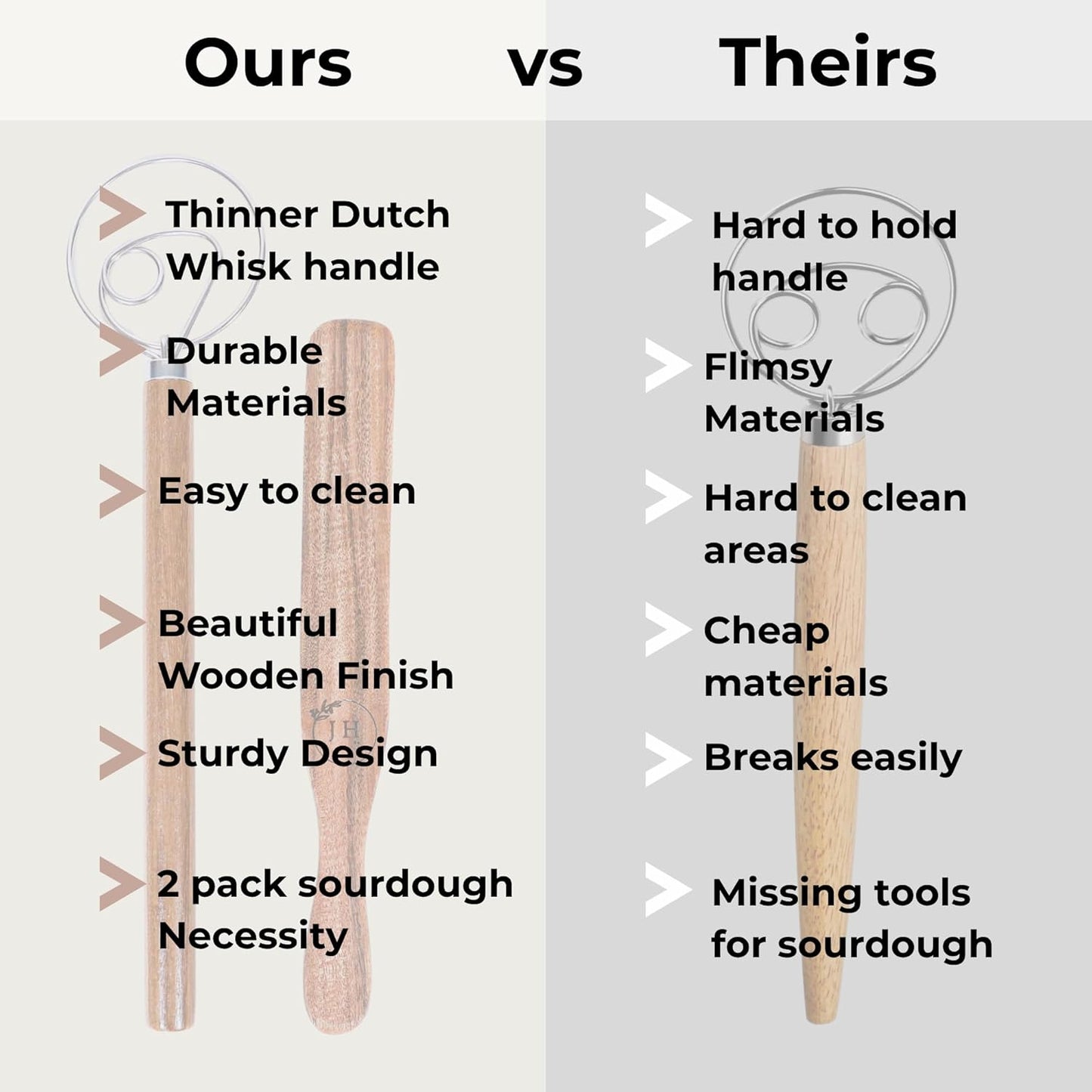 Ours vs Theirs

Thinner Dutch Whisk handle

Durable Materials

Easy to clean

Beautiful Wooden Finish

Sturdy Design

2 pack sourdough Necessity

JH

Hard to hold handle

Flimsy Materials

Hard to clean areas

Cheap materials

Breaks easily

Missing tools for sourdough